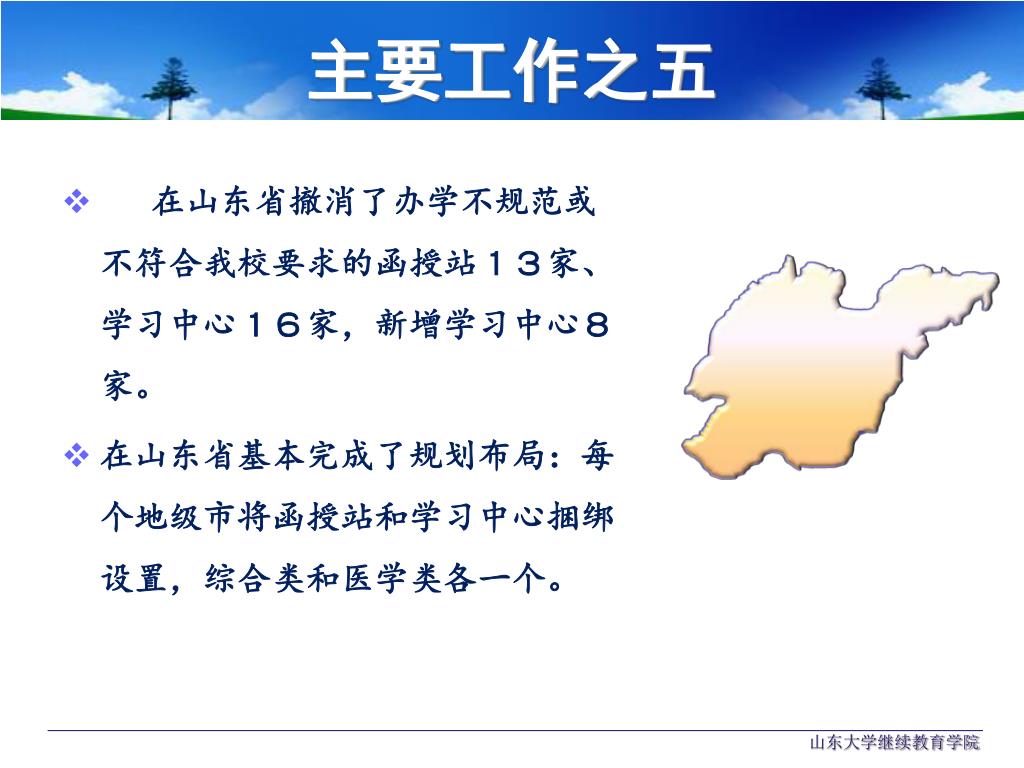 主要工作之五

❖ 在山东省撤消了办学不规范或不符合我校要求的函授站１３家、学习中心１６家，新增学习中心８家。

❖ 在山东省基本完成了规划布局：每个地级市将函授站和学习中心捆绑设置，综合类和医学类各一个。

山东大学继续教育学院